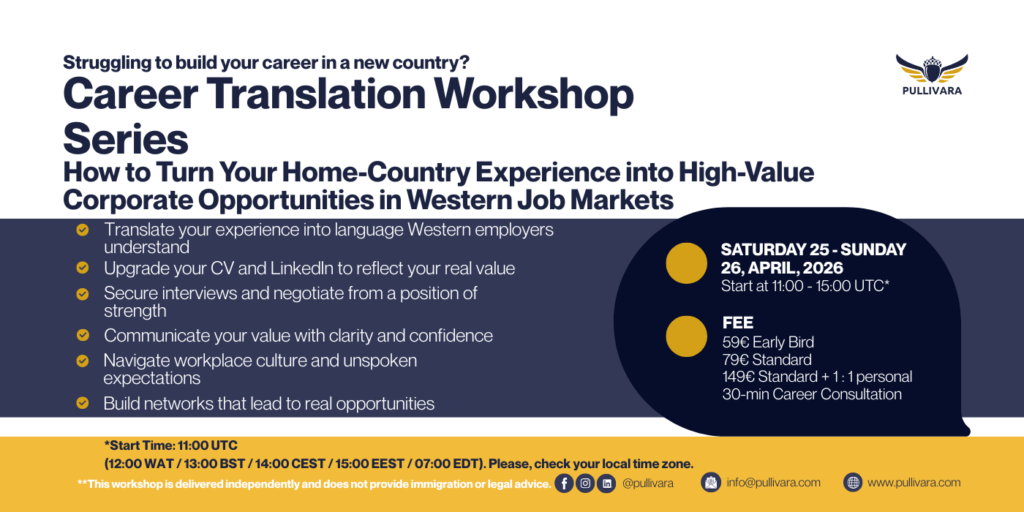 Struggling to build your career in a new country?

Career Translation Workshop Series

How to Turn Your Home-Country Experience into High-Value Corporate Opportunities in Western Job Markets

PULLIVARA

Translate your experience into language Western employers understand

Upgrade your CV and LinkedIn to reflect your real value

Secure interviews and negotiate from a position of strength

Communicate your value with clarity and confidence

Navigate workplace culture and unspoken expectations

Build networks that lead to real opportunities

SATURDAY 25 - SUNDAY 26, APRIL, 2026
Start at 11:00 - 15:00 UTC*

FEE
59€ Early Bird
79€ Standard
149€ Standard + 1 : 1 personal 30-min Career Consultation

*Start Time: 11:00 UTC
(12:00 WAT / 13:00 BST / 14:00 CEST / 15:00 EEST / 07:00 EDT). Please, check your local time zone.

**This workshop is delivered independently and does not provide immigration or legal advice.

@pullivara

info@pullivara.com

www.pullivara.com